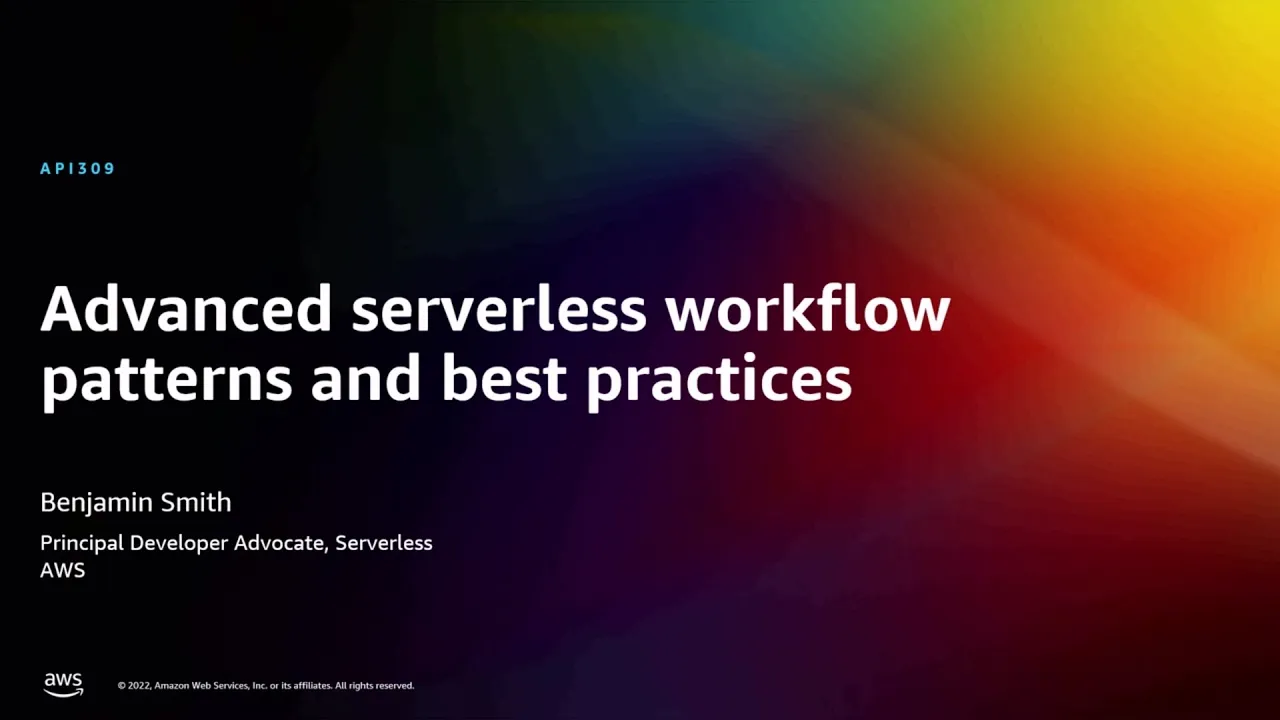 API309

Advanced serverless workflow patterns and best practices

Benjamin Smith

Principal Developer Advocate, Serverless
AWS

aws

© 2022, Amazon Web Services, Inc. or its affiliates. All rights reserved.